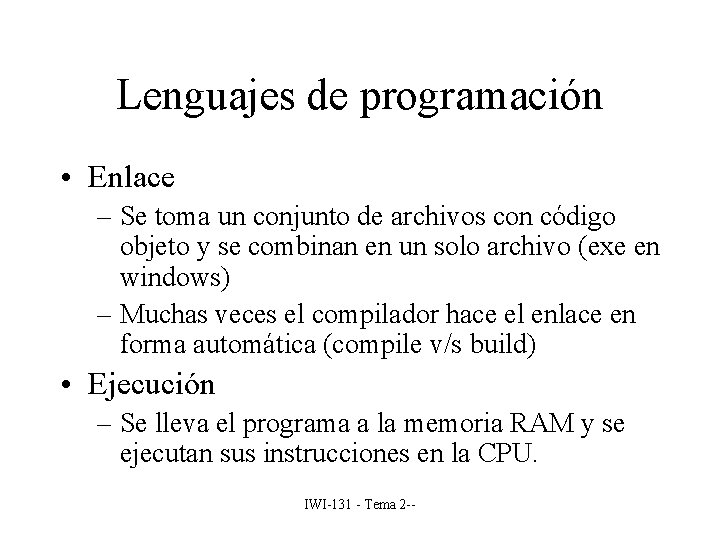 Lenguajes de programación

• Enlace
– Se toma un conjunto de archivos con código objeto y se combinan en un solo archivo (exe en windows)
– Muchas veces el compilador hace el enlace en forma automática (compile v/s build)
• Ejecución
– Se lleva el programa a la memoria RAM y se ejecutan sus instrucciones en la CPU.

IWI-131 - Tema 2--